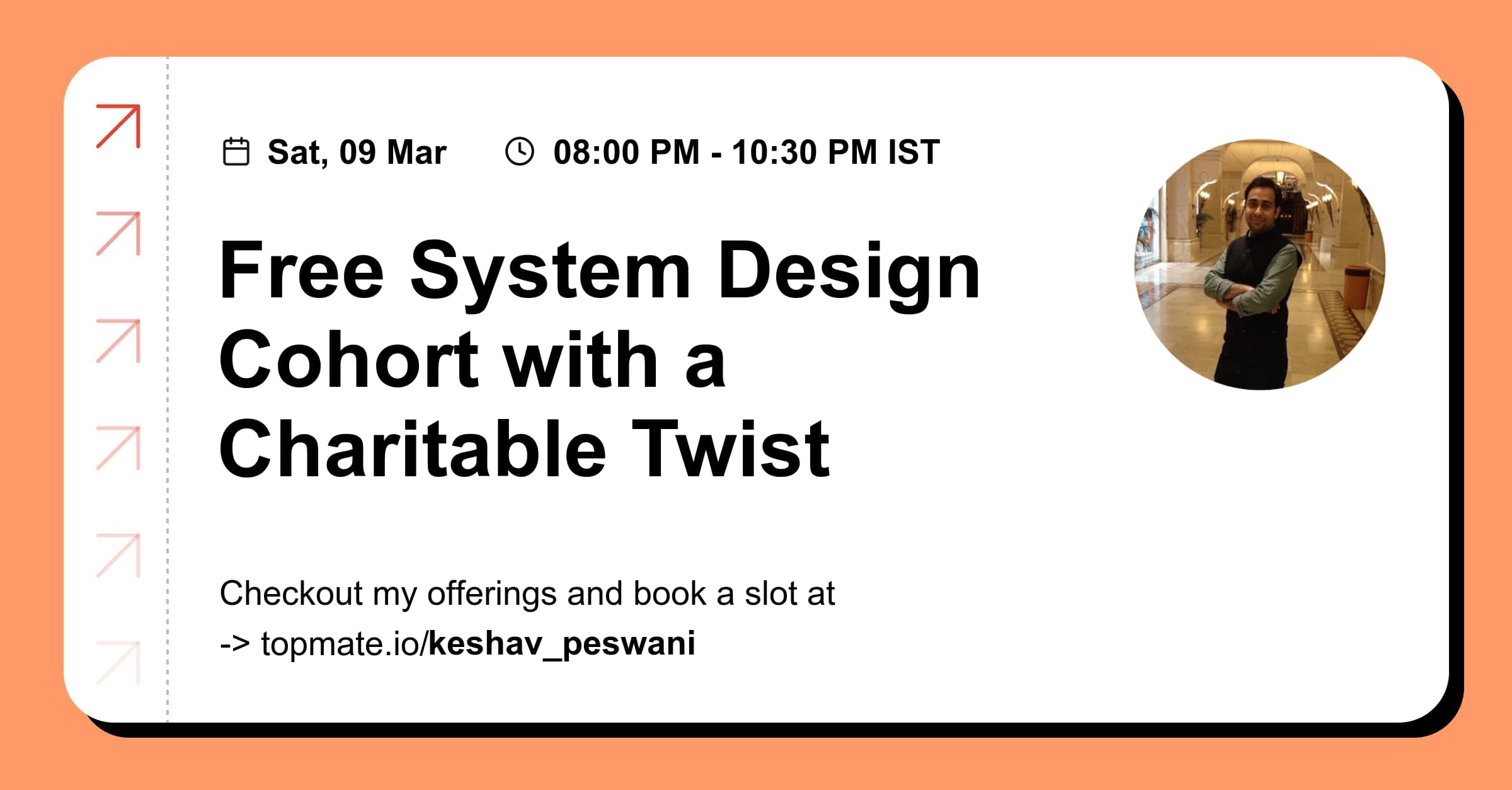 Sat, 09 Mar 08:00 PM - 10:30 PM IST

Free System Design Cohort with a Charitable Twist

Checkout my offerings and book a slot at
-> topmate.io/keshav_peswani